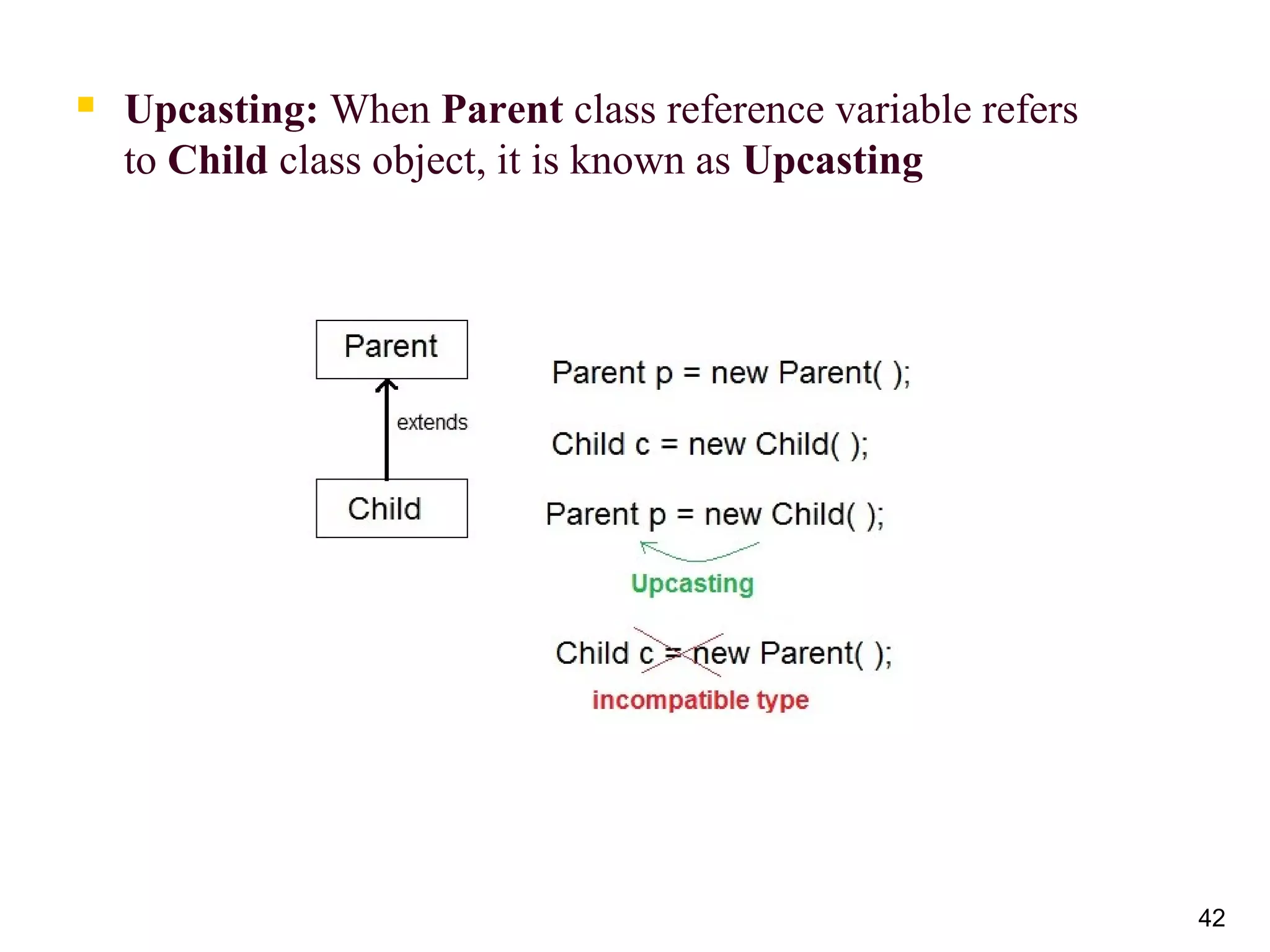 Upcasting: When Parent class reference variable refers to Child class object, it is known as Upcasting

Parent

extends

Child

Parent p = new Parent( );

Child c = new Child( );

Parent p = new Child( );

Upcasting

Child c = new Parent( );

incompatible type

42